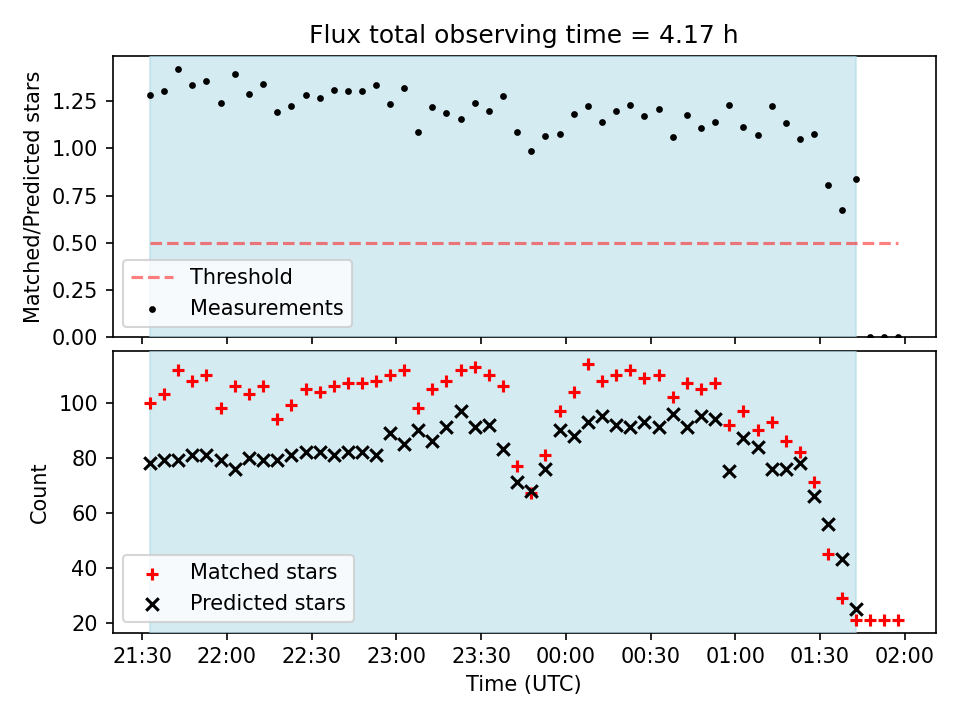 Flux total observing time = 4.17 h

Matched/Predicted stars

1.25
1.00
0.75
0.50
0.25
0.00

Threshold
Measurements

Count

100
80
60
40
20

Matched stars
Predicted stars

21:30
22:00
22:30
23:00
23:30
00:00
00:30
01:00
01:30
02:00

Time (UTC)